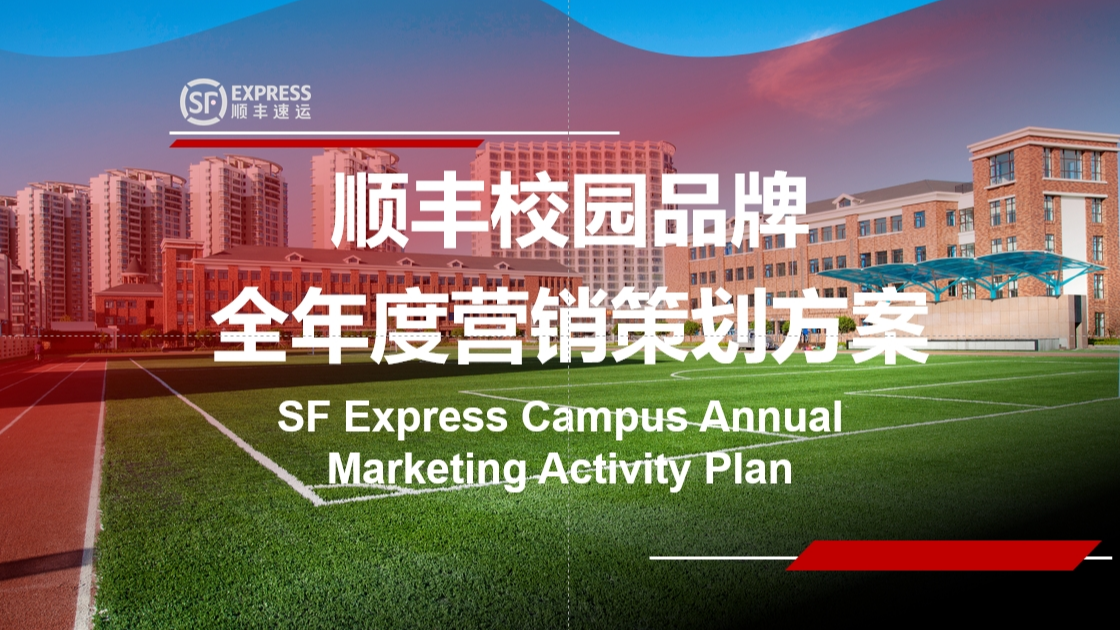 SF EXPRESS
顺丰速运

顺丰校园品牌
全年度营销策划方案

SF Express Campus Annual Marketing Activity Plan